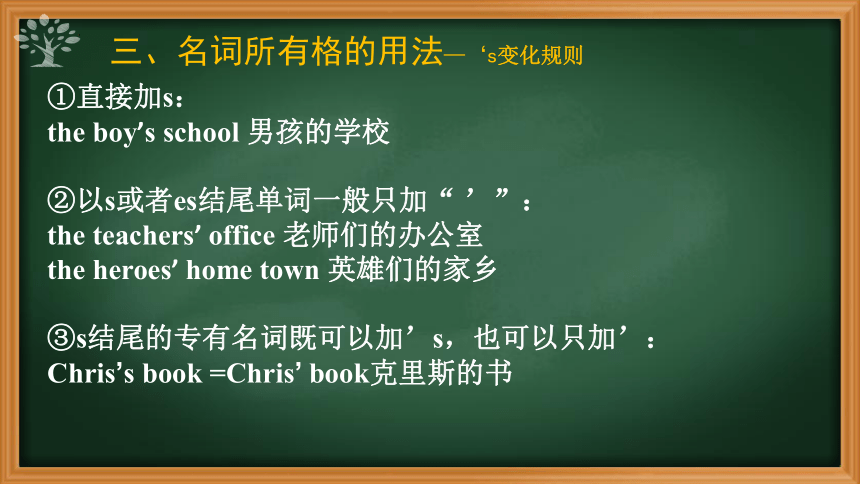 三、名词所有格的用法— ‘s变化规则

①直接加s：
the boy′s school 男孩的学校

②以s或者es结尾单词一般只加“ ’ ”：
the teachers′ office 老师们的办公室
the heroes′ home town 英雄们的家乡

③s结尾的专有名词既可以加’s，也可以只加’：
Chris’s book =Chris’ book克里斯的书